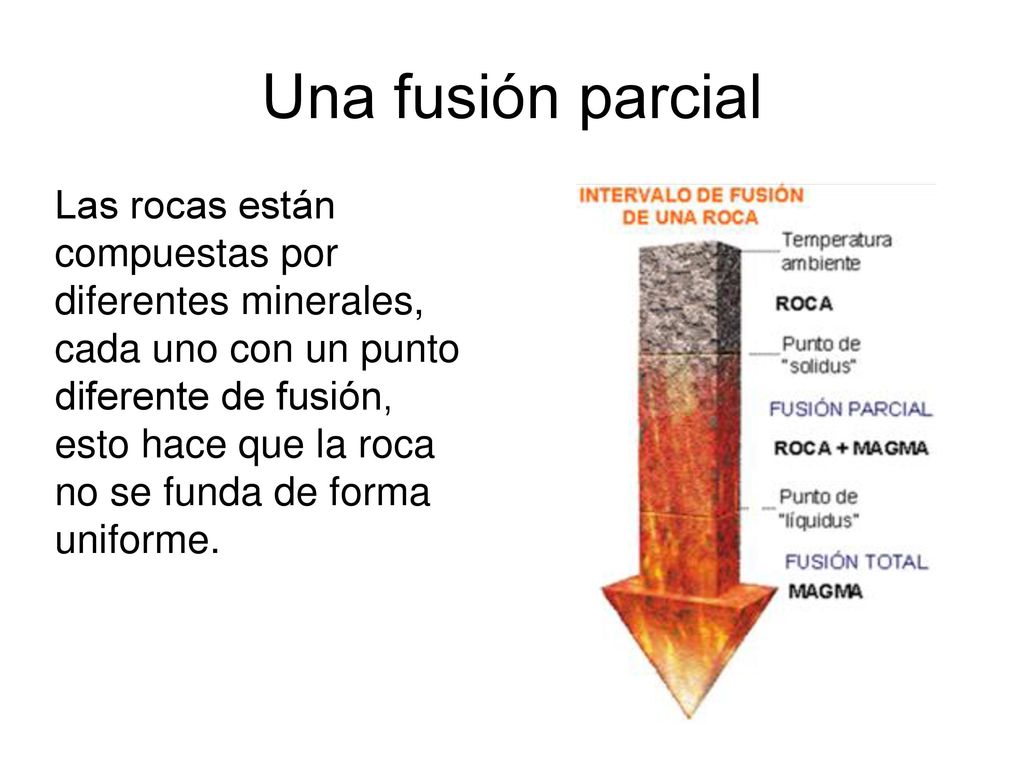 Una fusión parcial

Las rocas están compuestas por diferentes minerales, cada uno con un punto diferente de fusión, esto hace que la roca no se funda de forma uniforme.

INTERVALO DE FUSIÓN DE UNA ROCA

Temperatura ambiente

ROCA

Punto de "solidus"

FUSIÓN PARCIAL

ROCA + MAGMA

Punto de "líquidus"

FUSIÓN TOTAL

MAGMA